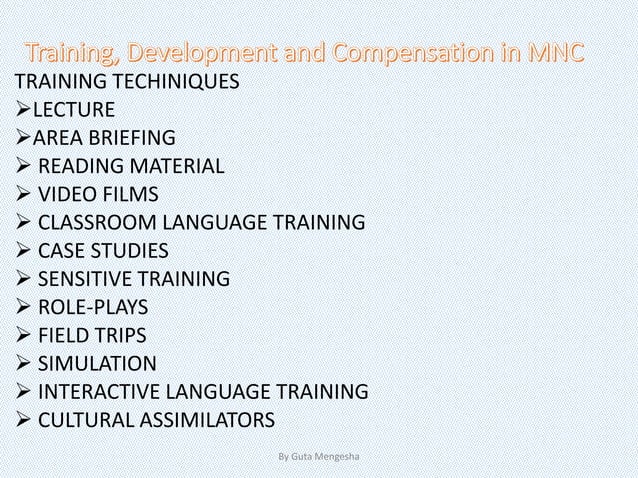 Training, Development and Compensation in MNC

TRAINING TECHINIQUES
➢LECTURE
➢AREA BRIEFING
➢ READING MATERIAL
➢ VIDEO FILMS
➢ CLASSROOM LANGUAGE TRAINING
➢ CASE STUDIES
➢ SENSITIVE TRAINING
➢ ROLE-PLAYS
➢ FIELD TRIPS
➢ SIMULATION
➢ INTERACTIVE LANGUAGE TRAINING
➢ CULTURAL ASSIMILATORS

By Guta Mengesha